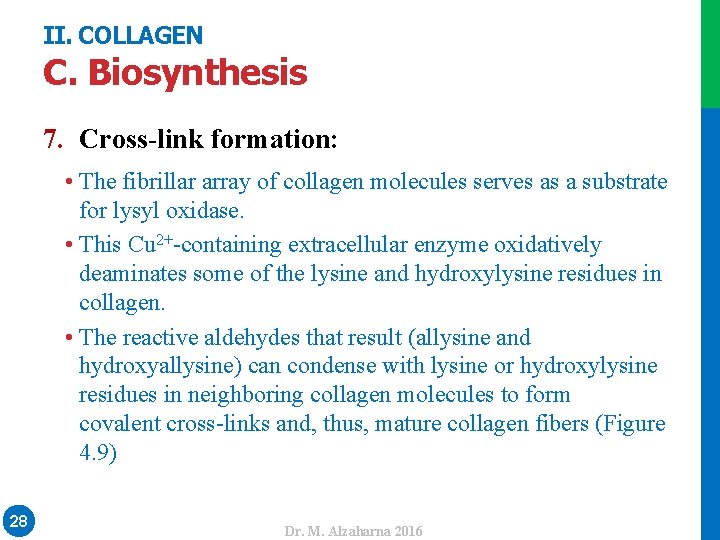 II. COLLAGEN
C. Biosynthesis

7. Cross-link formation:

• The fibrillar array of collagen molecules serves as a substrate for lysyl oxidase.
• This $Cu^{2+}$-containing extracellular enzyme oxidatively deaminates some of the lysine and hydroxylysine residues in collagen.
• The reactive aldehydes that result (allysine and hydroxyallysine) can condense with lysine or hydroxylysine residues in neighboring collagen molecules to form covalent cross-links and, thus, mature collagen fibers (Figure 4.9)

28

Dr. M. Alzaharna 2016